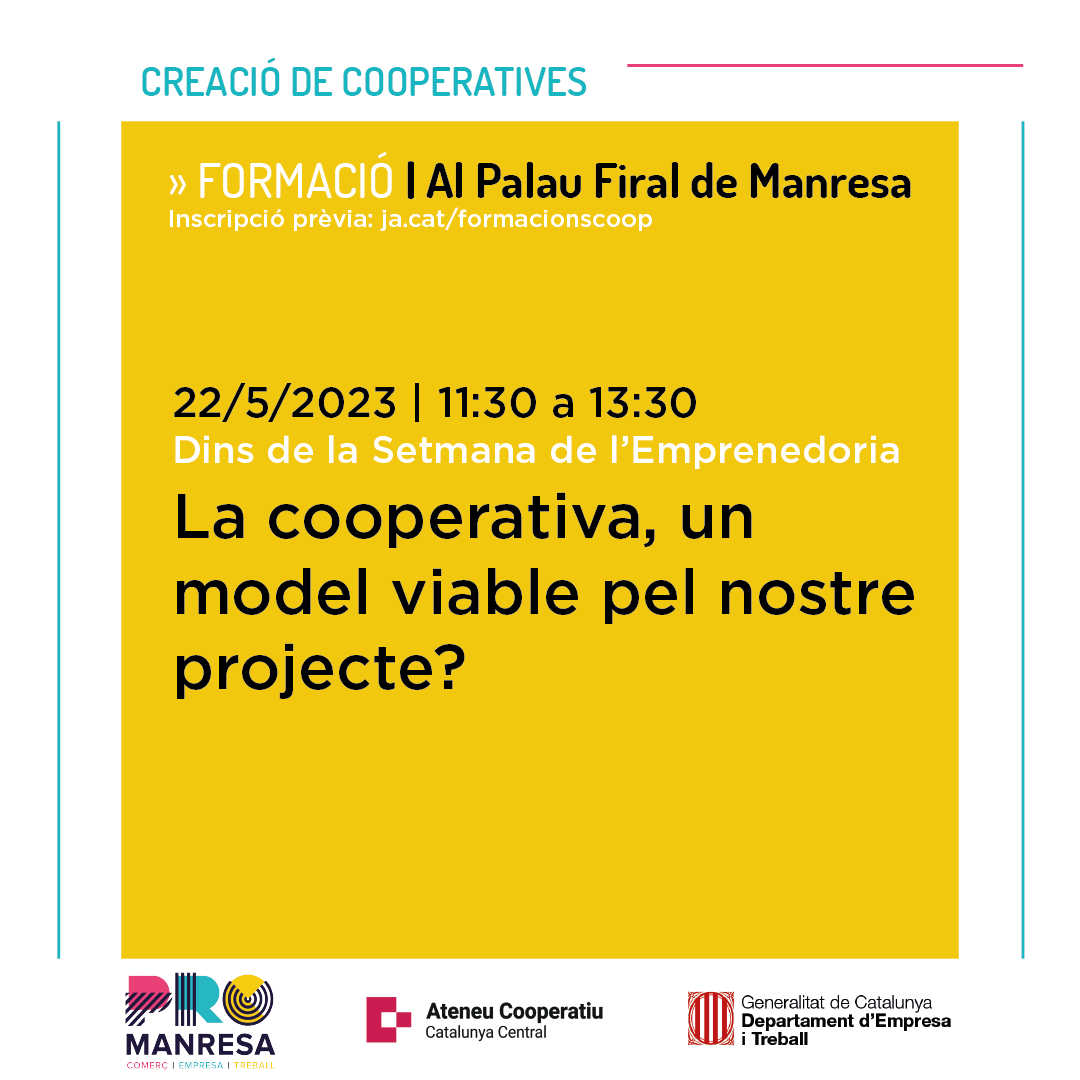 CREACIÓ DE COOPERATIVES

» FORMACIÓ | Al Palau Firal de Manresa
Inscripció prèvia: ja.cat/formacionscoop

22/5/2023 | 11:30 a 13:30
Dins de la Setmana de l'Emprenedoria

La cooperativa, un model viable pel nostre projecte?

PRO MANRESA
COMERÇ | EMPRESA | TREBALL

Ateneu Cooperatiu
Catalunya Central

Generalitat de Catalunya
Departament d'Empresa i Treball